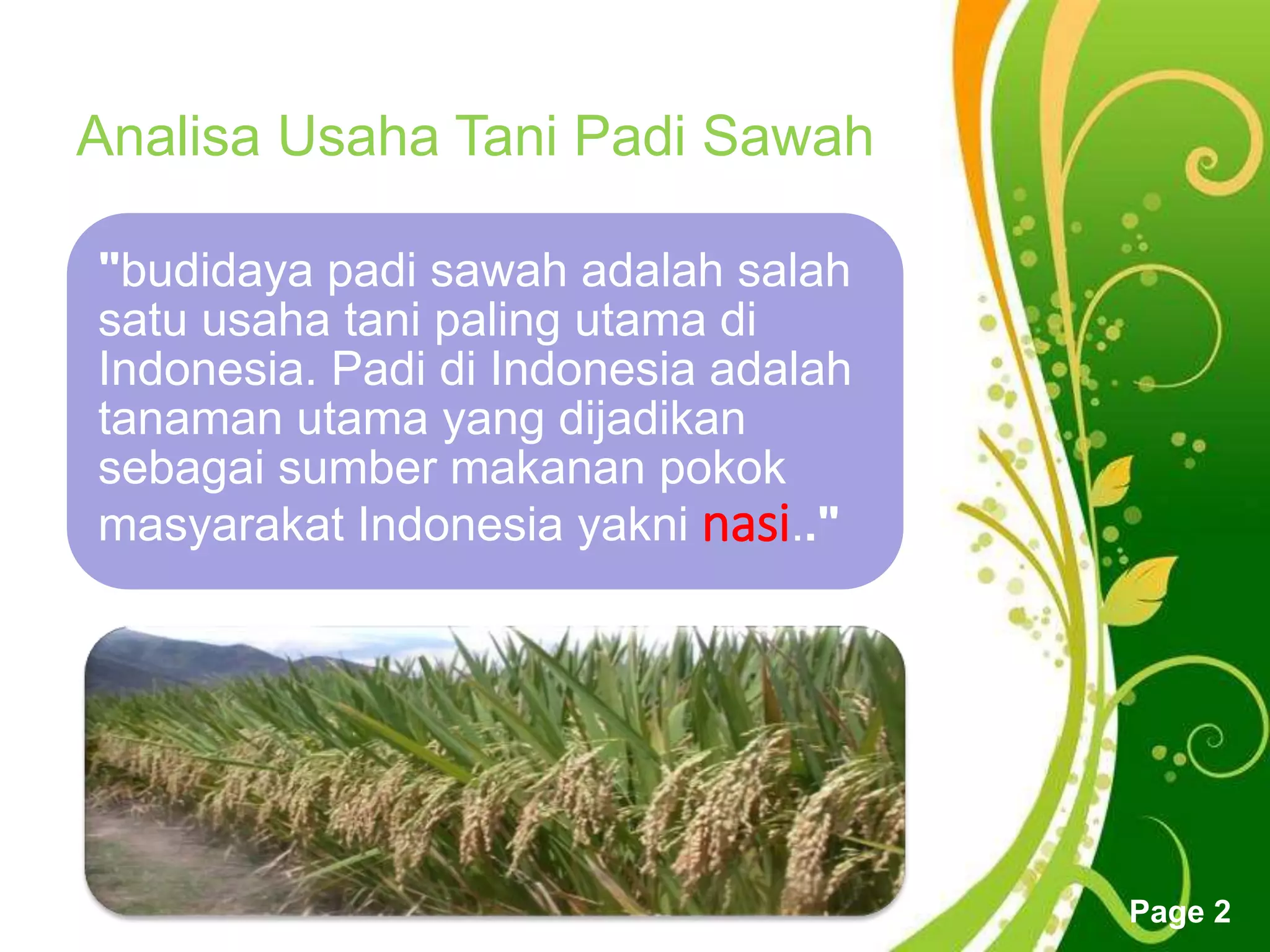 Analisa Usaha Tani Padi Sawah

"budidaya padi sawah adalah salah satu usaha tani paling utama di Indonesia. Padi di Indonesia adalah tanaman utama yang dijadikan sebagai sumber makanan pokok masyarakat Indonesia yakni nasi.."

Page 2